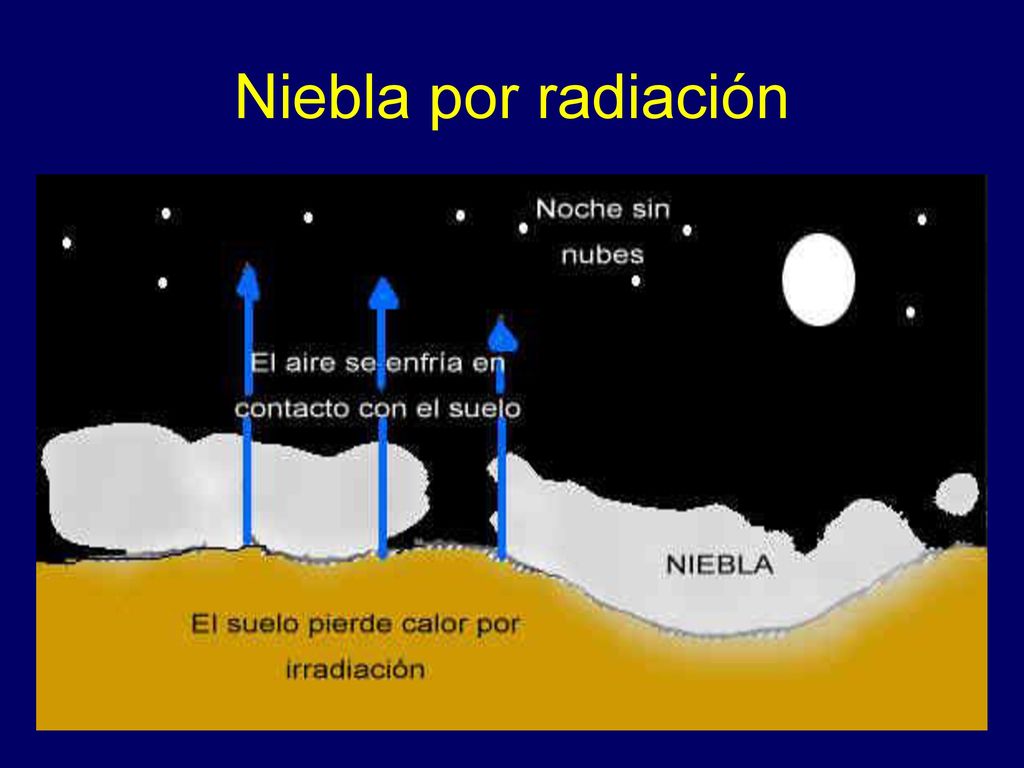 Niebla por radiación

Noche sin nubes

El aire se enfría en contacto con el suelo

NIEBLA

El suelo pierde calor por irradiación